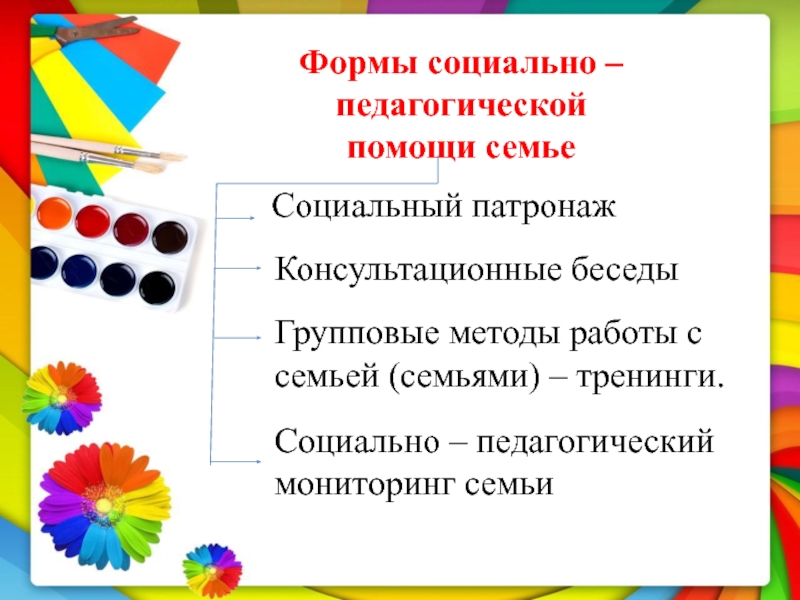 Формы социально – педагогической помощи семье

Социальный патронаж

Консультационные беседы

Групповые методы работы с семьей (семьями) – тренинги.

Социально – педагогический мониторинг семьи